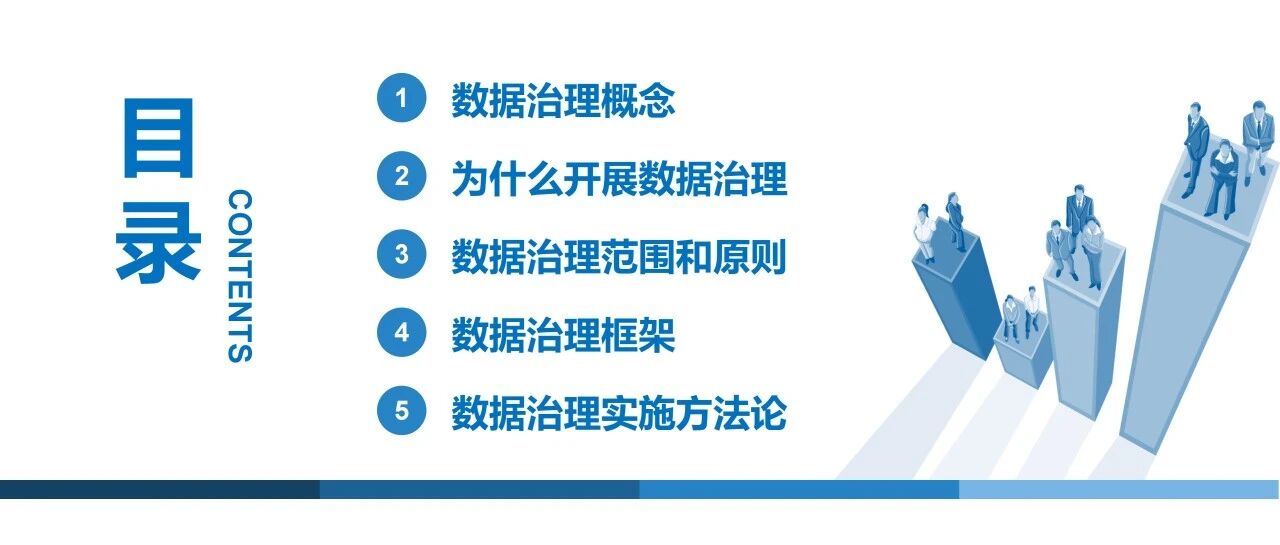 目录
CONTENTS

1 数据治理概念
2 为什么开展数据治理
3 数据治理范围和原则
4 数据治理框架
5 数据治理实施方法论